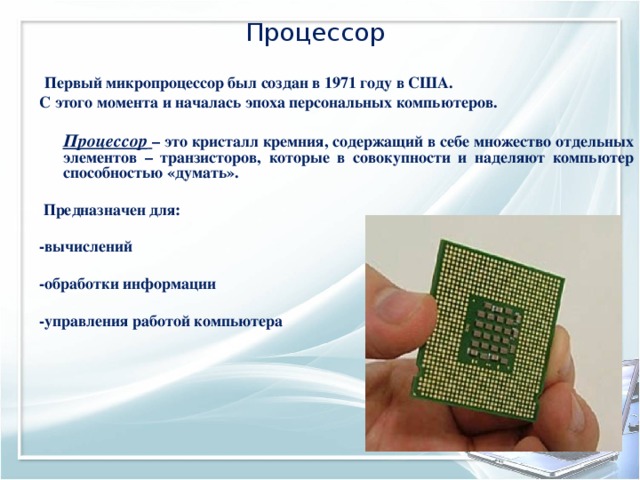 Процессор

Первый микропроцессор был создан в 1971 году в США. С этого момента и началась эпоха персональных компьютеров.

Процессор – это кристалл кремния, содержащий в себе множество отдельных элементов – транзисторов, которые в совокупности и наделяют компьютер способностью «думать».

Предназначен для:

-вычислений

-обработки информации

-управления работой компьютера